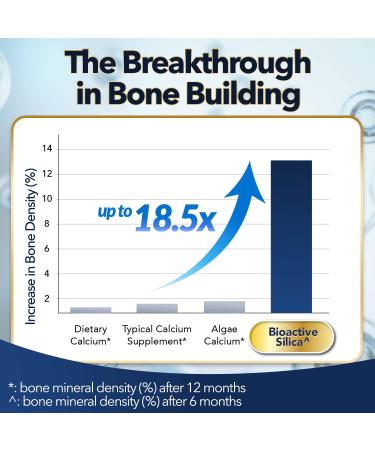 The Breakthrough in Bone Building

Increase in Bone Density (%)

14
12
10
8
6
4
2

up to 18.5x

Dietary Calcium*
Typical Calcium Supplement*
Algae Calcium*
Bioactive Silica^

*: bone mineral density (%) after 12 months
^: bone mineral density (%) after 6 months